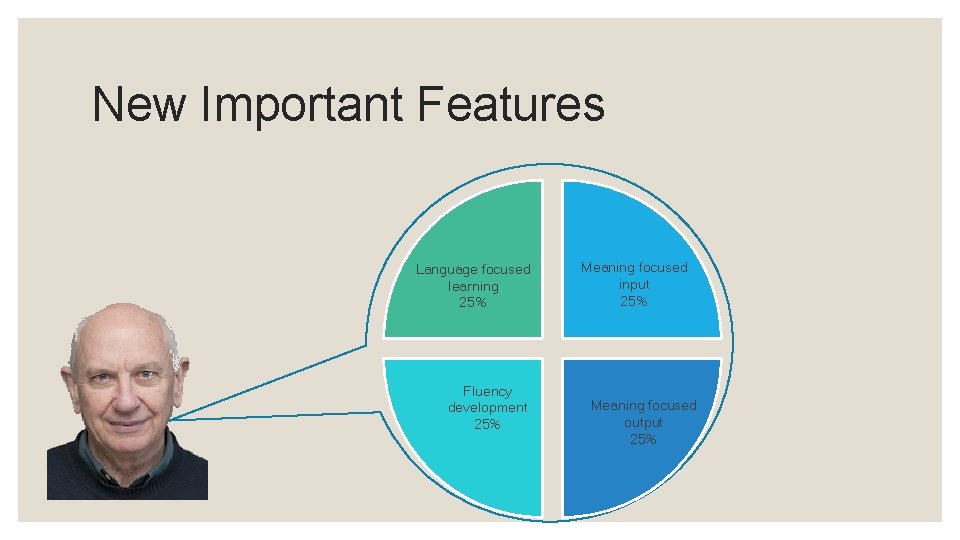 New Important Features

Language focused learning 25%

Meaning focused input 25%

Fluency development 25%

Meaning focused output 25%